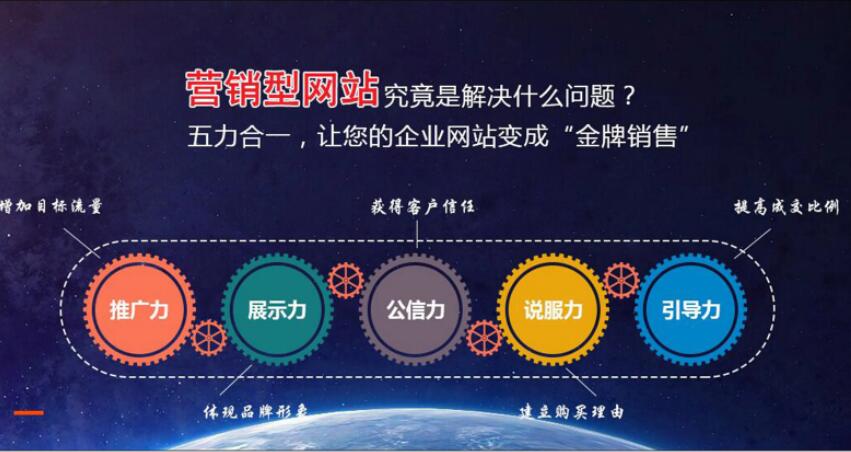 营销型网站究竟是解决什么问题？
五力合一，让您的企业网站变成“金牌销售”

增加目标流量
获得客户信任
提高成交比例

推广力
展示力
公信力
说服力
引导力

体现品牌形象
建立购买理由